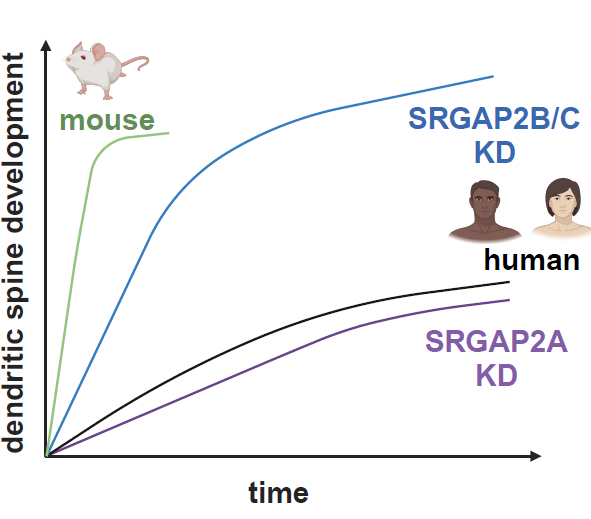 dendritic spine development

mouse

SRGAP2B/C KD

human

SRGAP2A KD

time